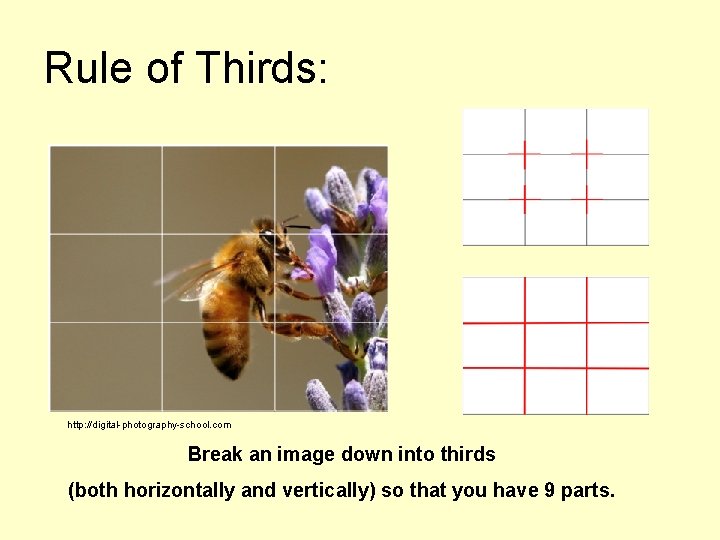 Rule of Thirds:

http://digital-photography-school.com

Break an image down into thirds

(both horizontally and vertically) so that you have 9 parts.